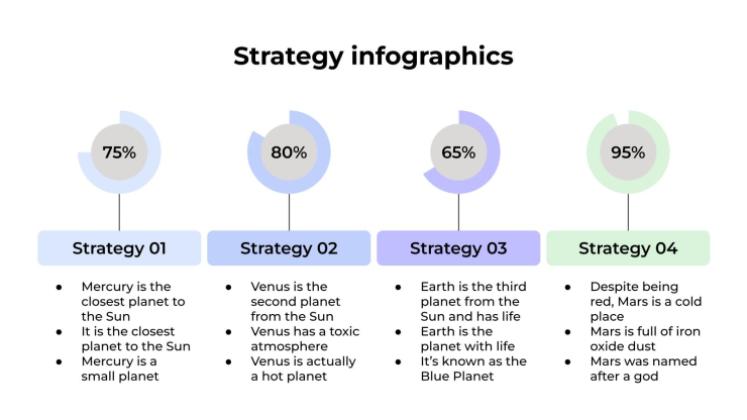 Strategy infographics

75%

Strategy 01

- Mercury is the closest planet to the Sun
- It is the closest planet to the Sun
- Mercury is a small planet

80%

Strategy 02

- Venus is the second planet from the Sun
- Venus has a toxic atmosphere
- Venus is actually a hot planet

65%

Strategy 03

- Earth is the third planet from the Sun and has life
- Earth is the planet with life
- It's known as the Blue Planet

95%

Strategy 04

- Despite being red, Mars is a cold place
- Mars is full of iron oxide dust
- Mars was named after a god